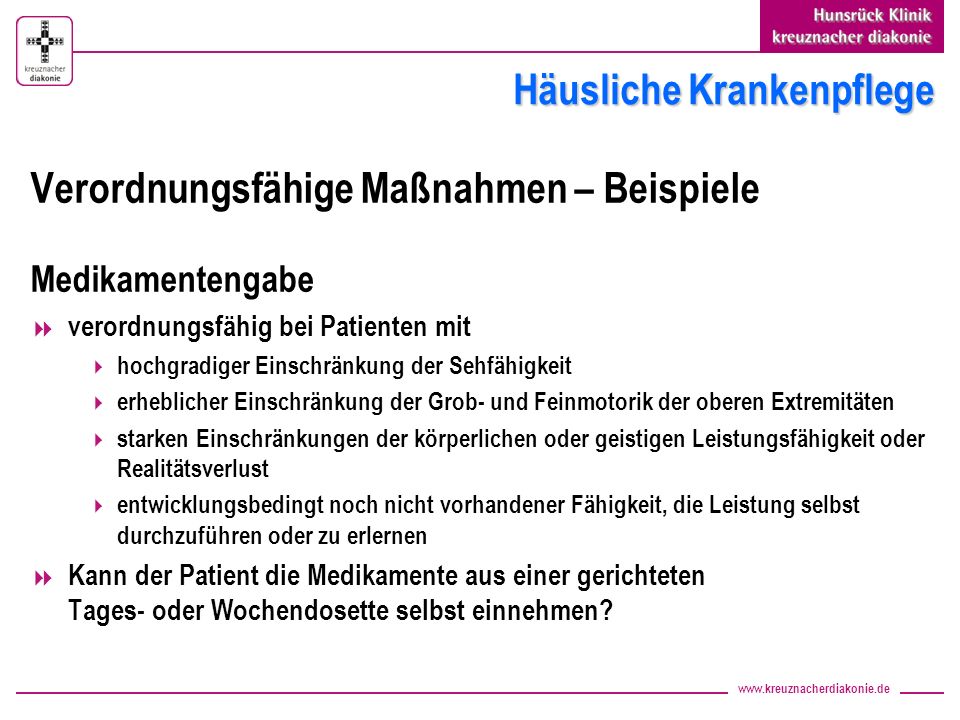 kreuznacher diakonie

Hunsrück Klinik
kreuznacher diakonie

Häusliche Krankenpflege

Verordnungsfähige Maßnahmen – Beispiele

Medikamentengabe

verordnungsfähig bei Patienten mit

hochgradiger Einschränkung der Sehfähigkeit

erheblicher Einschränkung der Grob- und Feinmotorik der oberen Extremitäten

starken Einschränkungen der körperlichen oder geistigen Leistungsfähigkeit oder Realitätsverlust

entwicklungsbedingt noch nicht vorhandener Fähigkeit, die Leistung selbst durchzuführen oder zu erlernen

Kann der Patient die Medikamente aus einer gerichteten Tages- oder Wochendosette selbst einnehmen?

www.kreuznacherdiakonie.de